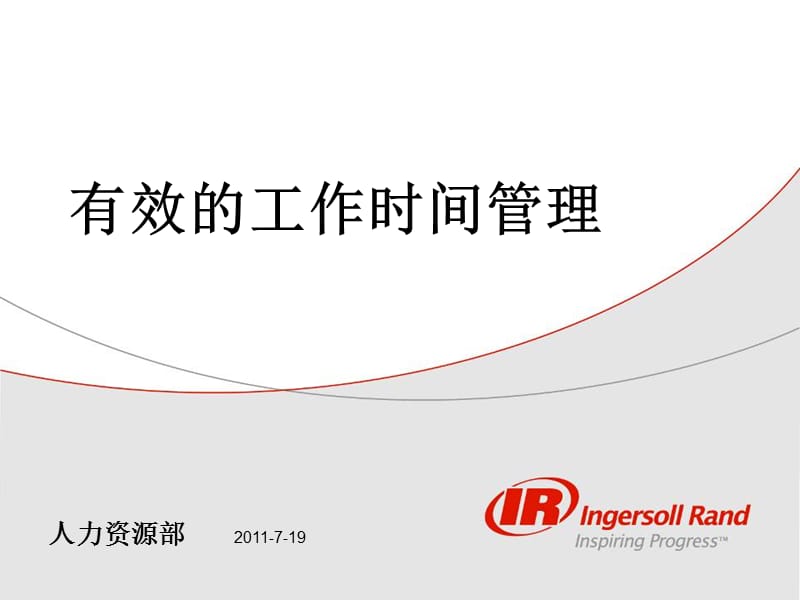 有效的工作时间管理

人力资源部 2011-7-19

IR Ingersoll Rand
Inspiring Progress™